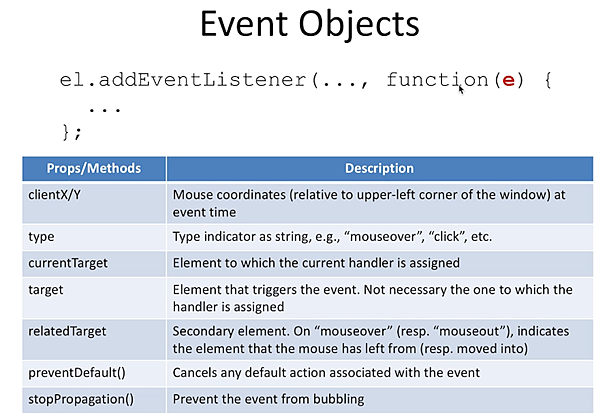 Event Objects

el.addEventListener(..., function(e) {
  ...
};

| Props/Methods | Description |
|---|---|
| clientX/Y | Mouse coordinates (relative to upper-left corner of the window) at event time |
| type | Type indicator as string, e.g., “mouseover”, “click”, etc. |
| currentTarget | Element to which the current handler is assigned |
| target | Element that triggers the event. Not necessary the one to which the handler is assigned |
| relatedTarget | Secondary element. On “mouseover” (resp. “mouseout”), indicates the element that the mouse has left from (resp. moved into) |
| preventDefault() | Cancels any default action associated with the event |
| stopPropagation() | Prevent the event from bubbling |